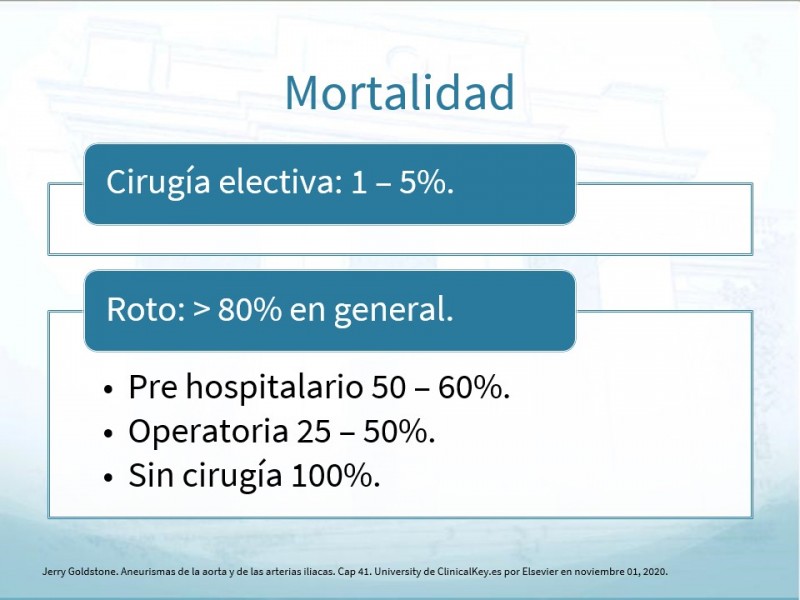 Mortalidad

Cirugía electiva: 1 – 5%.

Roto: > 80% en general.

• Pre hospitalario 50 – 60%.
• Operatoria 25 – 50%.
• Sin cirugía 100%.

Jerry Goldstone. Aneurismas de la aorta y de las arterias iliacas. Cap 41. University de ClinicalKey.es por Elsevier en noviembre 01, 2020.